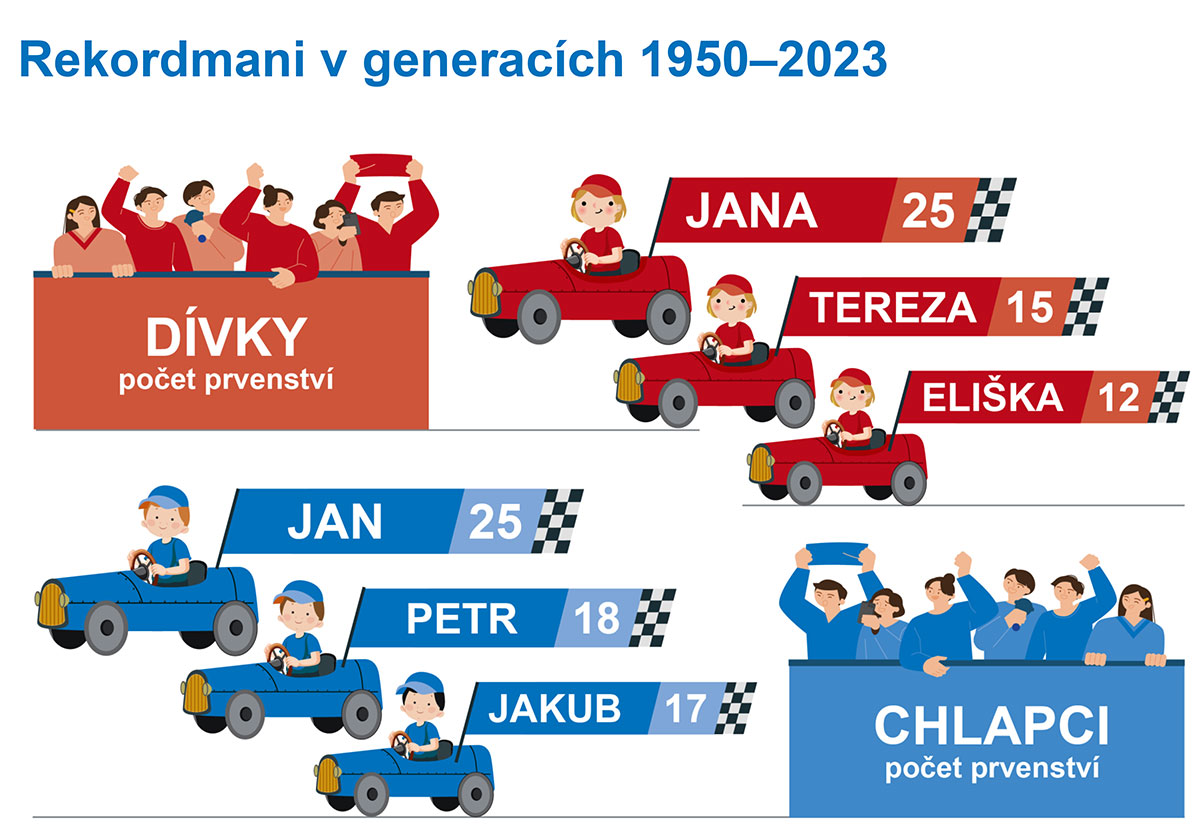 Rekordmani v generacích 1950–2023

DÍVKY
počet prvenství

JANA 25

TEREZA 15

ELIŠKA 12

JAN 25

PETR 18

JAKUB 17

CHLAPCI
počet prvenství